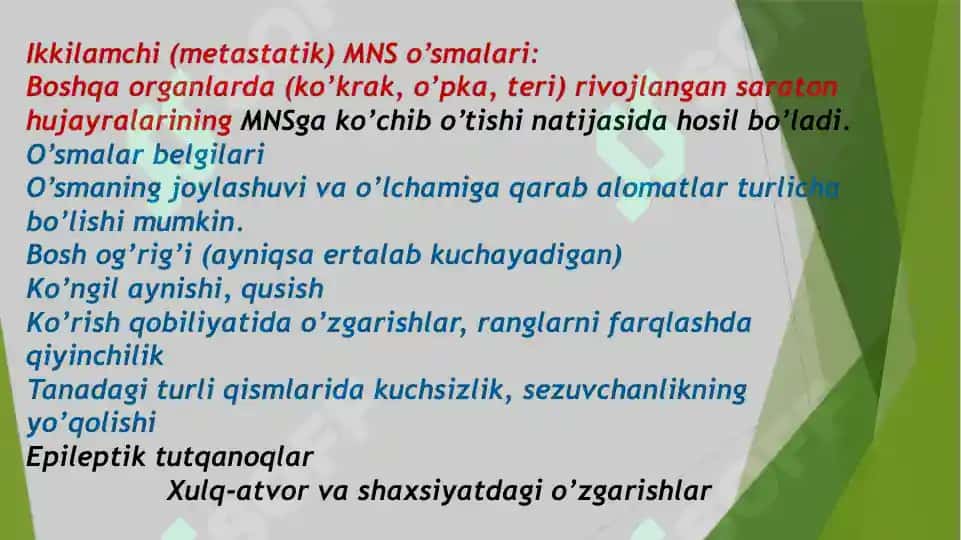 Ikkilamchi (metastatik) MNS o’smalari:
Boshqa organlarda (ko’krak, o’pka, teri) rivojlangan saraton hujayralarining MNSga ko’chib o’tishi natijasida hosil bo’ladi.
O’smalar belgilari
O’smaning joylashuvi va o’lchamiga qarab alomatlar turlicha bo’lishi mumkin.
Bosh og’rig’i (ayniqsa ertalab kuchayadigan)
Ko’ngil aynishi, qusish
Ko’rish qobiliyatida o’zgarishlar, ranglarni farqlashda qiyinchilik
Tanadagi turli qismlarida kuchsizlik, sezuvchanlikning yo’qolishi
Epileptik tutqanoqlar
Xulq-atvor va shaxsiyatdagi o’zgarishlar